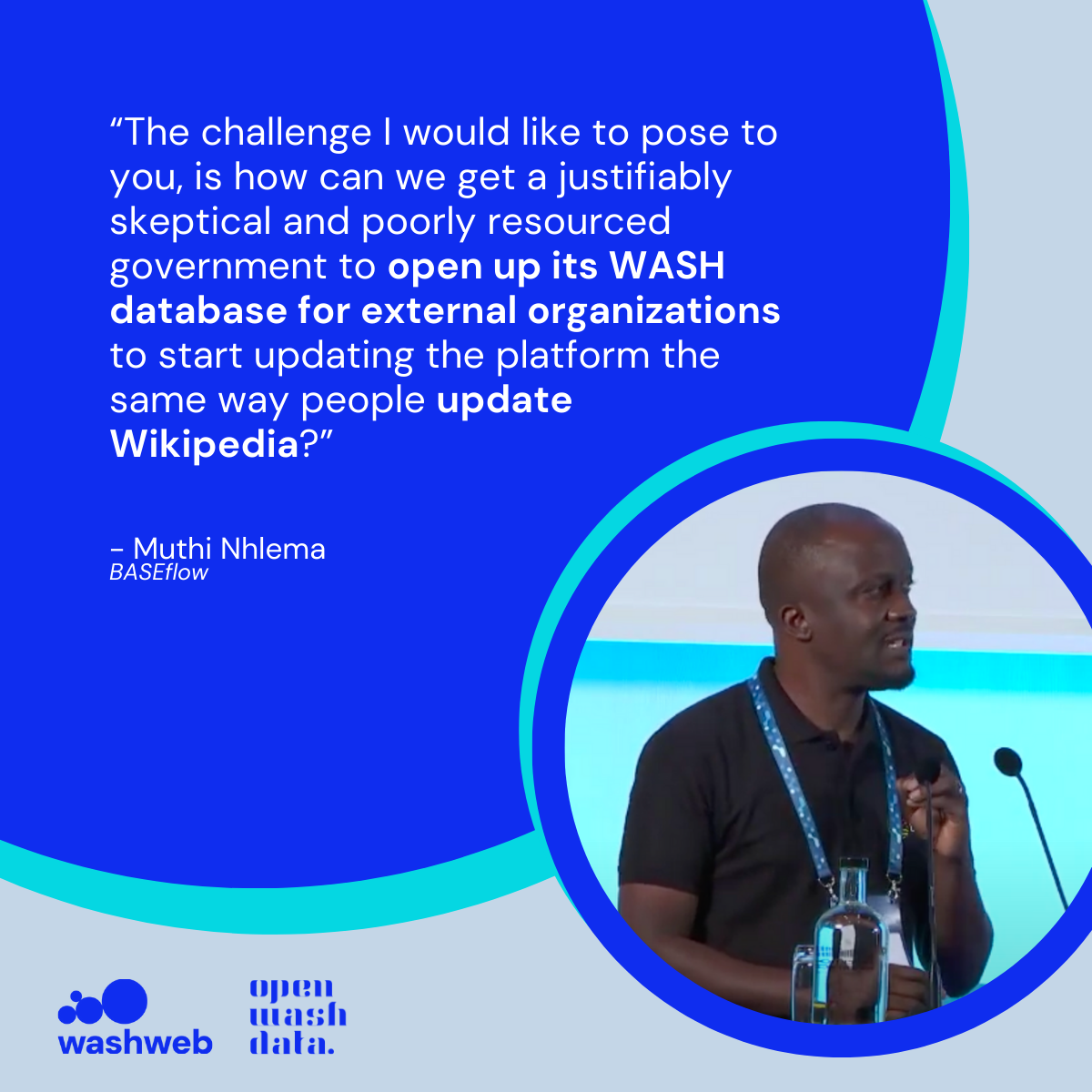 “The challenge I would like to pose to you, is how can we get a justifiably skeptical and poorly resourced government to open up its WASH database for external organizations to start updating the platform the same way people update Wikipedia?”

- Muthi Nhlema
BASEflow

washweb

open
wash
data.